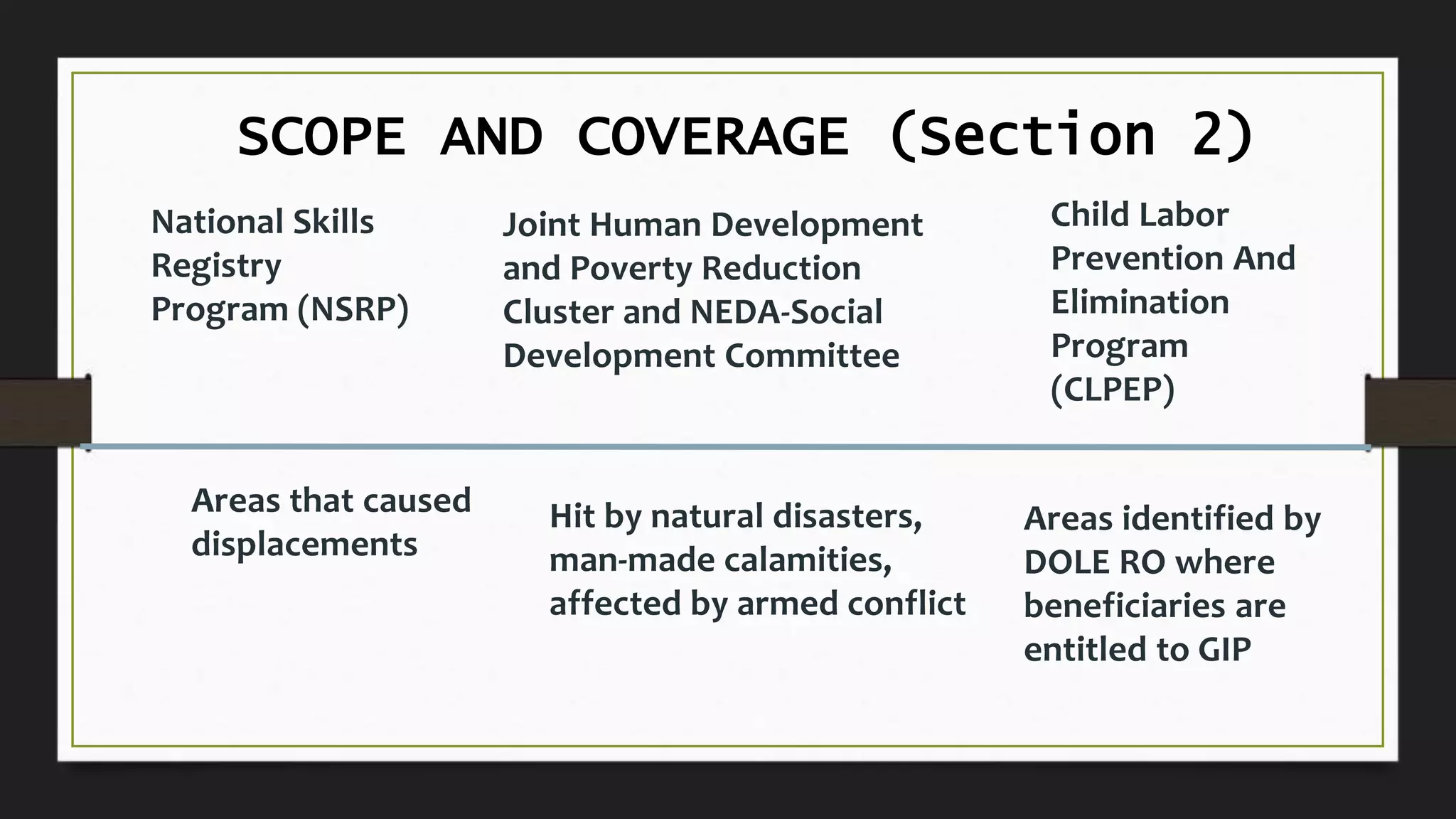 SCOPE AND COVERAGE (Section 2)

National Skills Registry Program (NSRP)

Joint Human Development and Poverty Reduction Cluster and NEDA-Social Development Committee

Child Labor Prevention And Elimination Program (CLPEP)

Areas that caused displacements

Hit by natural disasters, man-made calamities, affected by armed conflict

Areas identified by DOLE RO where beneficiaries are entitled to GIP